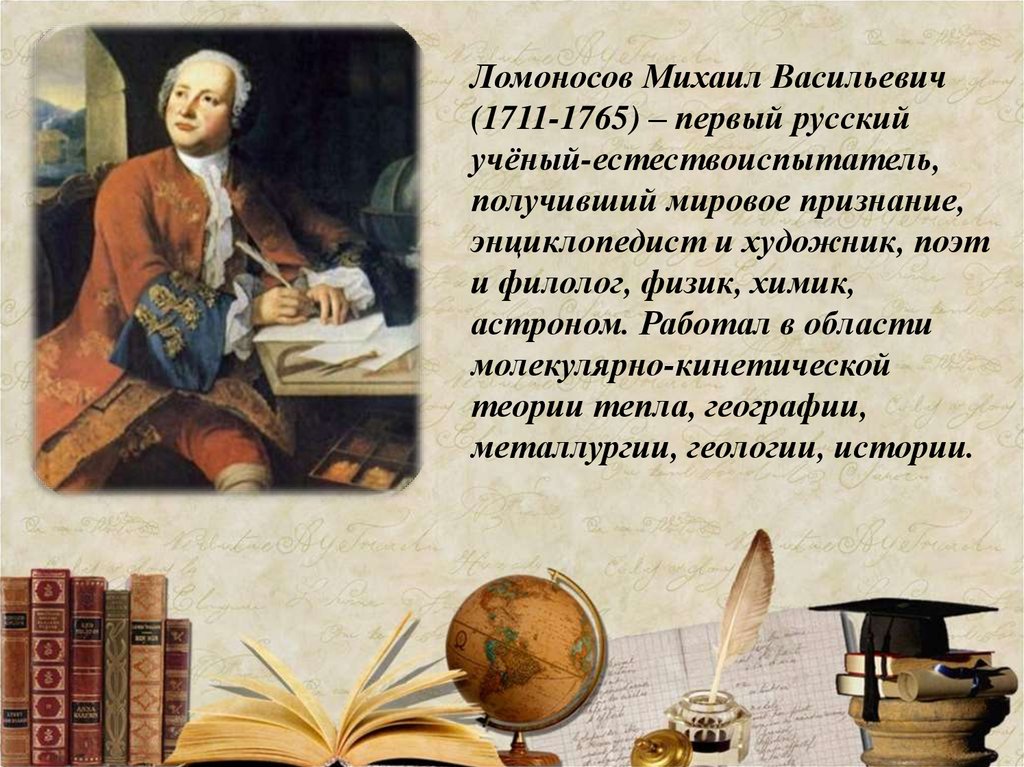 Ломоносов Михаил Васильевич (1711-1765) – первый русский учёный-естествоиспытатель, получивший мировое признание, энциклопедист и художник, поэт и филолог, физик, химик, астроном. Работал в области молекулярно-кинетической теории тепла, географии, металлургии, геологии, истории.